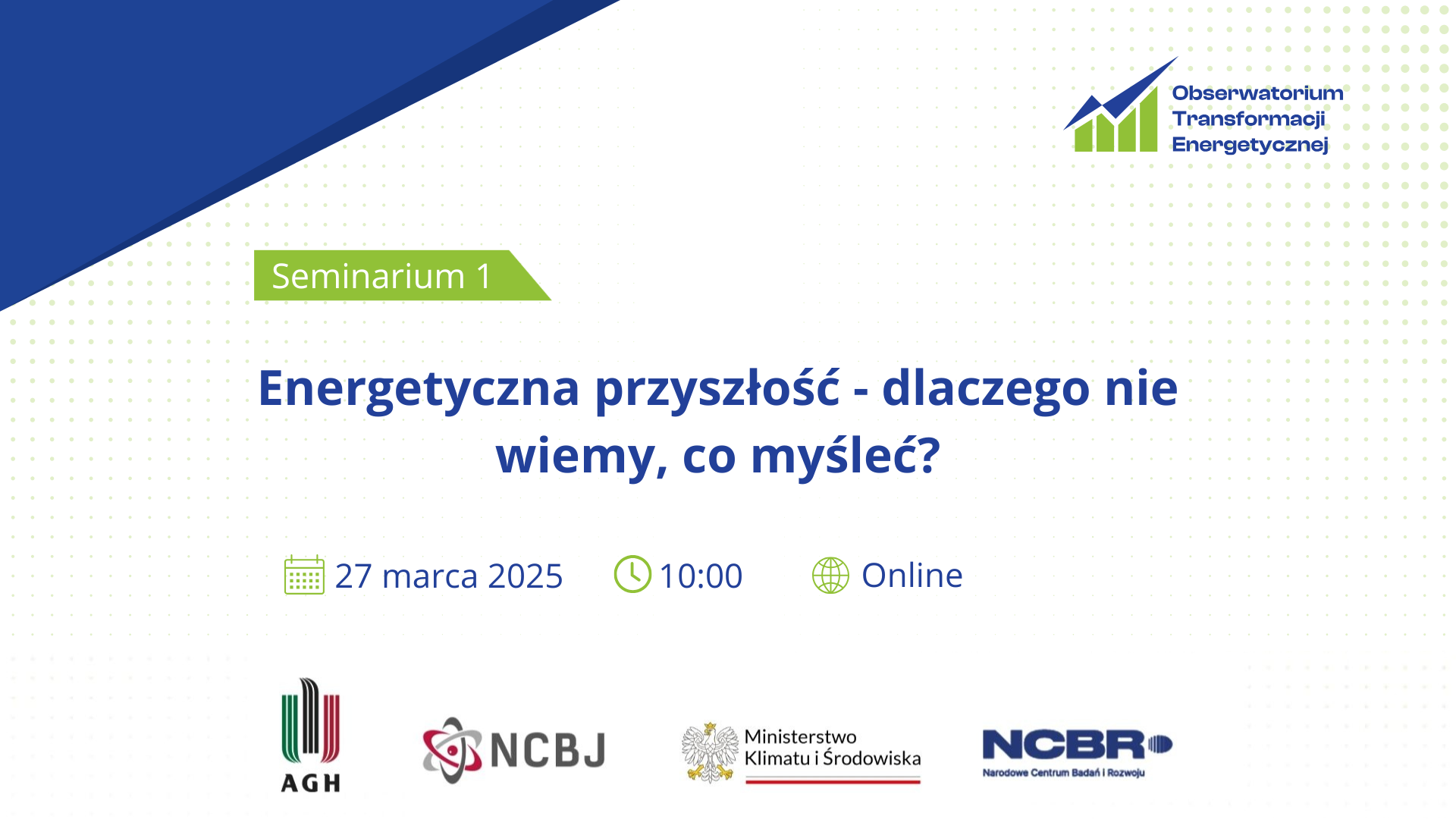 Obserwatorium Transformacji Energetycznej

Seminarium 1

Energetyczna przyszłość - dlaczego nie wiemy, co myśleć?

27 marca 2025

10:00

Online

AGH

NCBJ

Ministerstwo Klimatu i Środowiska

NCBR
Narodowe Centrum Badań i Rozwoju